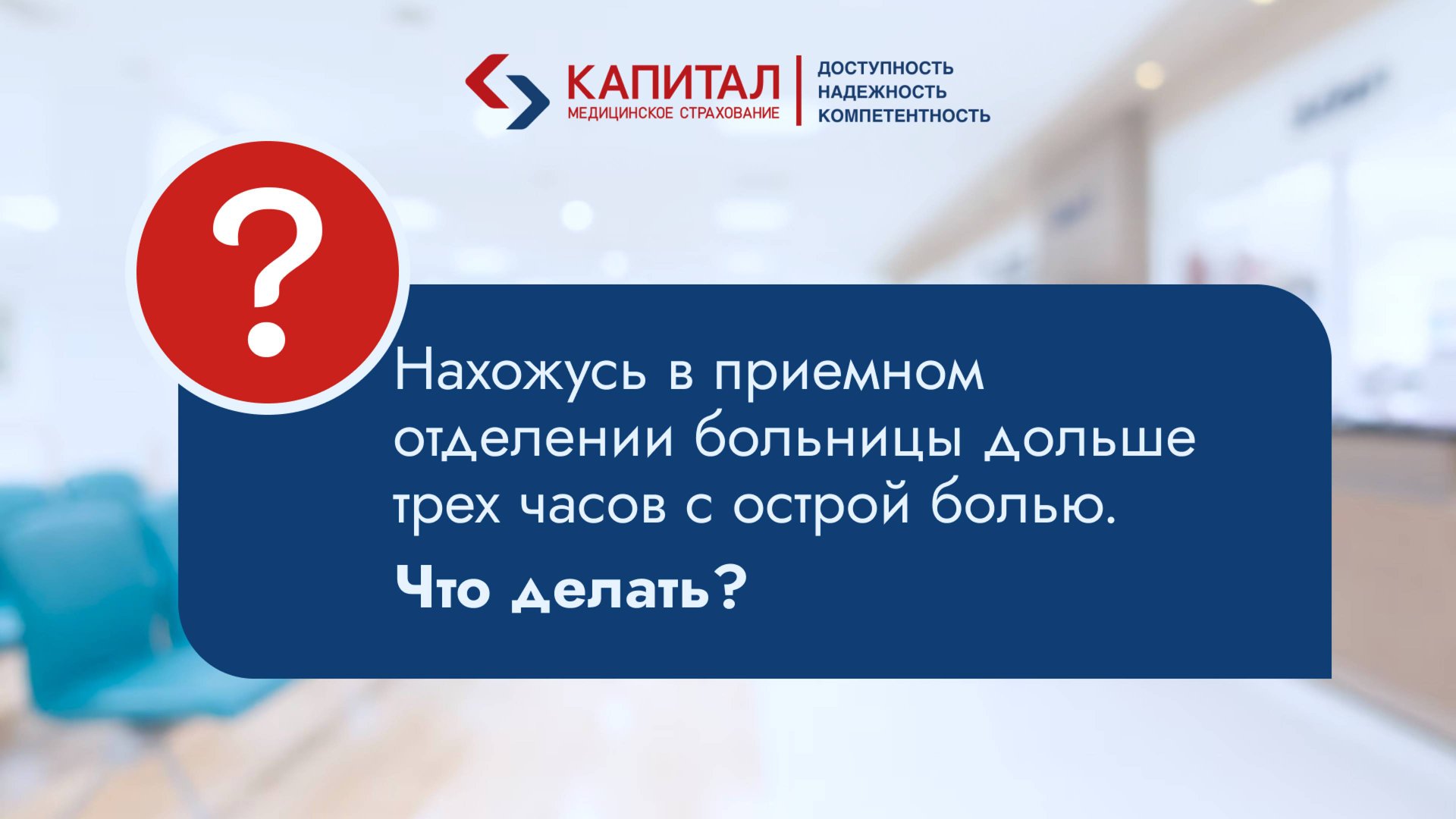 КАПИТАЛ
МЕДИЦИНСКОЕ СТРАХОВАНИЕ

ДОСТУПНОСТЬ
НАДЕЖНОСТЬ
КОМПЕТЕНТНОСТЬ

?

Нахожусь в приемном отделении больницы дольше трех часов с острой болью.

Что делать?